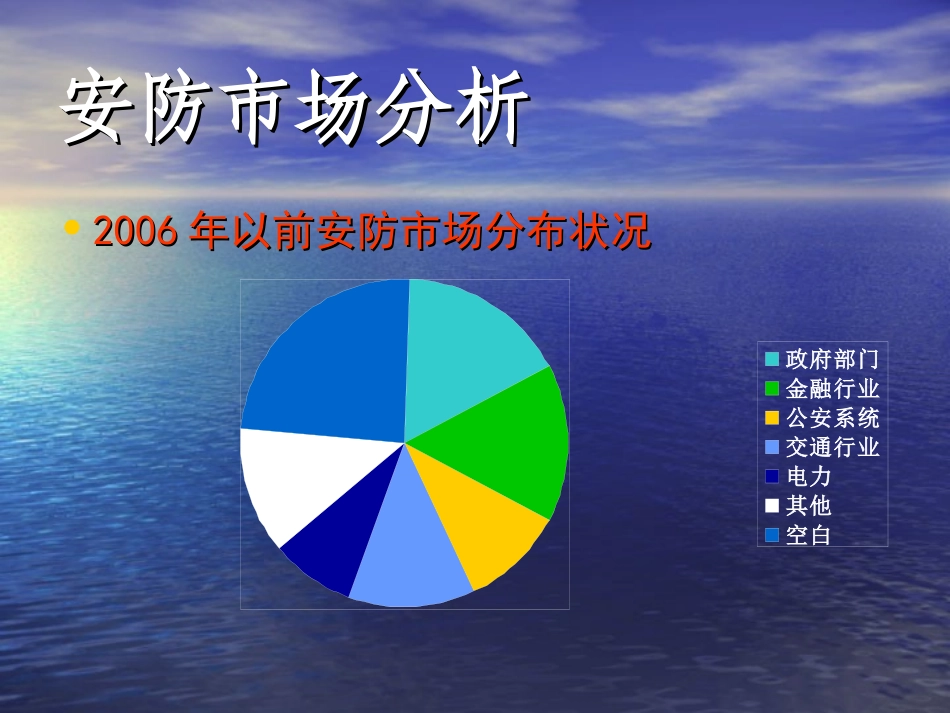 安防市场分析

• 2006 年以前安防市场分布状况

政府部门
金融行业
公安系统
交通行业
电力
其他
空白